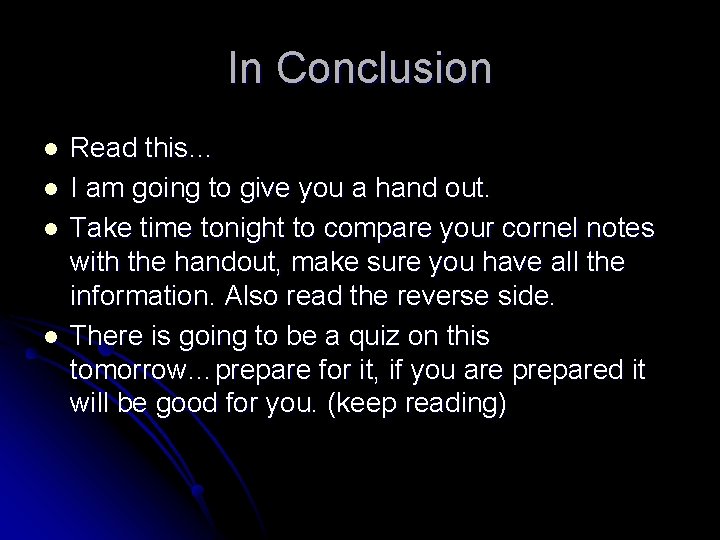 In Conclusion

- Read this…
- I am going to give you a hand out.
- Take time tonight to compare your cornel notes with the handout, make sure you have all the information. Also read the reverse side.
- There is going to be a quiz on this tomorrow…prepare for it, if you are prepared it will be good for you. (keep reading)